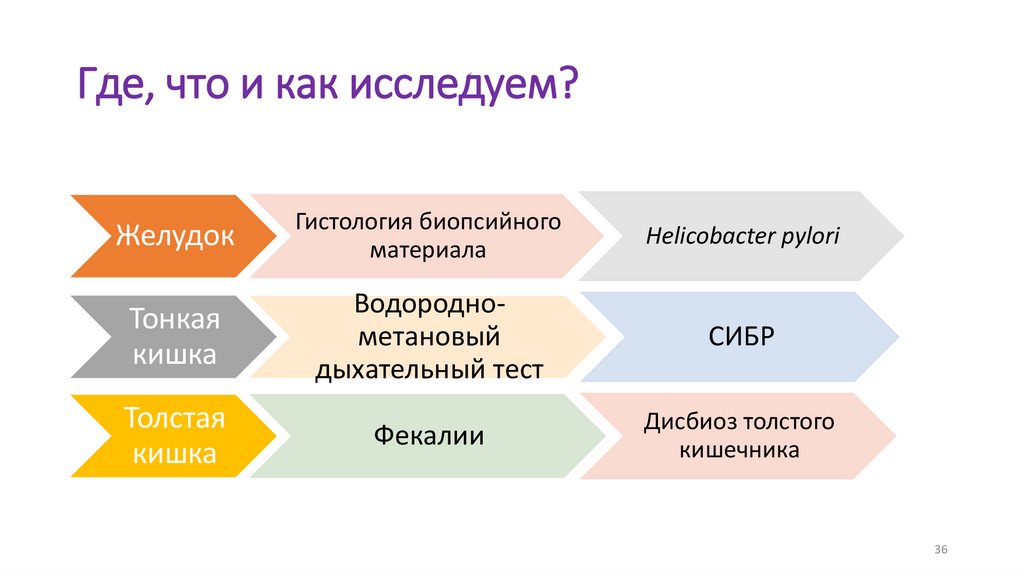 Где, что и как исследуем?

Желудок

Гистология биопсийного материала

Helicobacter pylori

Тонкая кишка

Водородно-метановый дыхательный тест

СИБР

Толстая кишка

Фекалии

Дисбиоз толстого кишечника

36